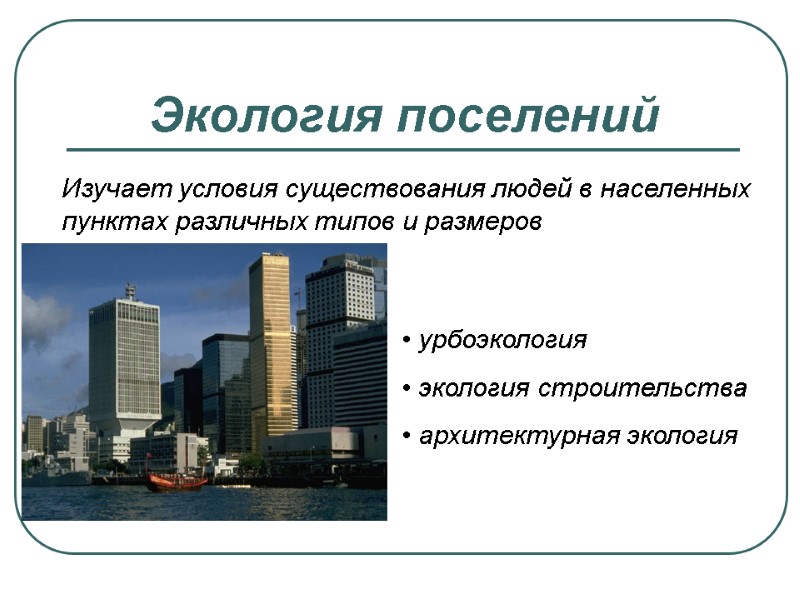 Экология поселений

Изучает условия существования людей в населенных пунктах различных типов и размеров

• урбоэкология

• экология строительства

• архитектурная экология